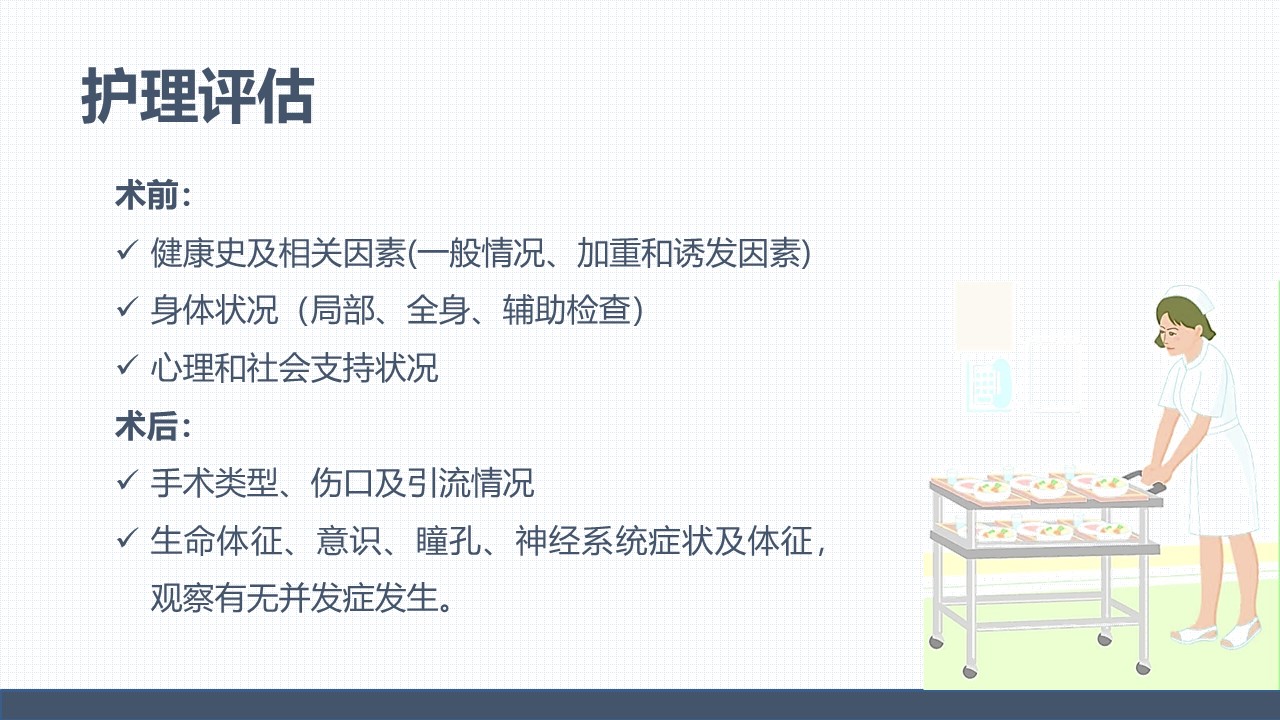 护理评估

术前：

✓ 健康史及相关因素(一般情况、加重和诱发因素)

✓ 身体状况（局部、全身、辅助检查）

✓ 心理和社会支持状况

术后：

✓ 手术类型、伤口及引流情况

✓ 生命体征、意识、瞳孔、神经系统症状及体征，观察有无并发症发生。